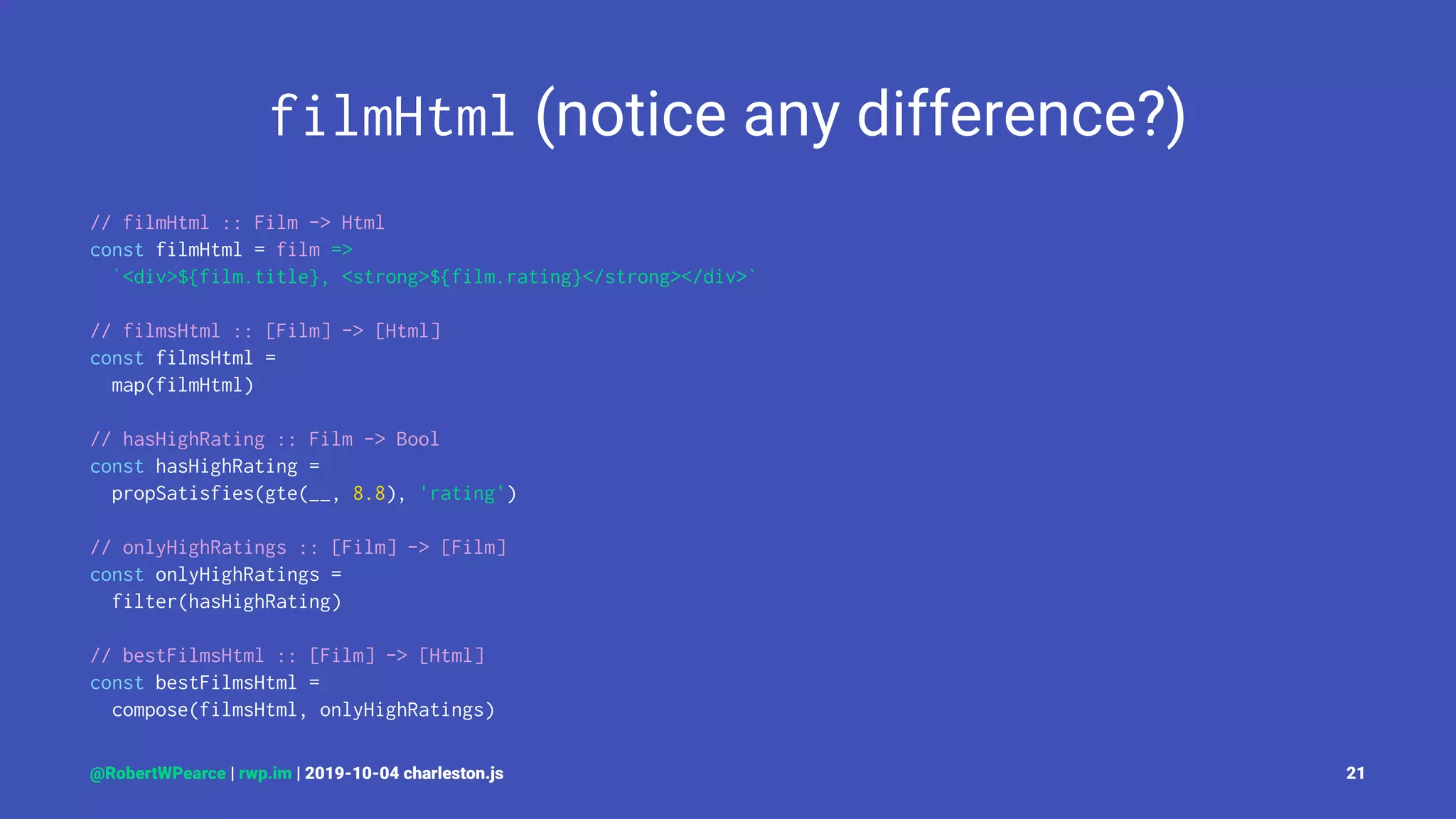 filmHtml (notice any difference?)

// filmHtml :: Film -> Html
const filmHtml = film =>
  `<div>${film.title}, <strong>${film.rating}</strong></div>`

// filmsHtml :: [Film] -> [Html]
const filmsHtml =
  map(filmHtml)

// hasHighRating :: Film -> Bool
const hasHighRating =
  propSatisfies(gte(__, 8.8), 'rating')

// onlyHighRatings :: [Film] -> [Film]
const onlyHighRatings =
  filter(hasHighRating)

// bestFilmsHtml :: [Film] -> [Html]
const bestFilmsHtml =
  compose(filmsHtml, onlyHighRatings)

@RobertWPearce | rwp.im | 2019-10-04 charleston.js

21